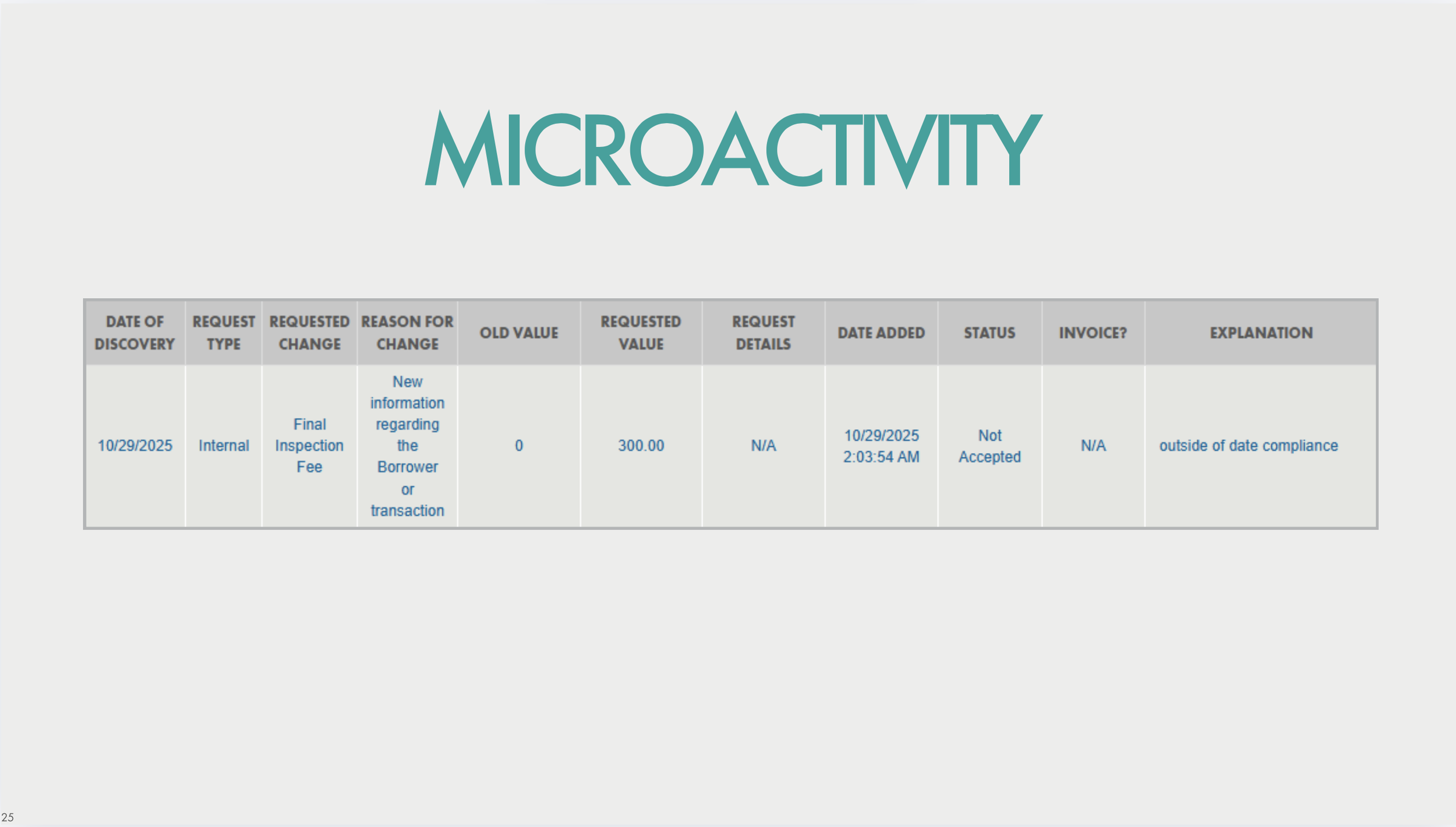 MICROACTIVITY

| DATE OF DISCOVERY | REQUEST TYPE | REQUESTED CHANGE | REASON FOR CHANGE | OLD VALUE | REQUESTED VALUE | REQUEST DETAILS | DATE ADDED | STATUS | INVOICE? | EXPLANATION |
|---|---|---|---|---|---|---|---|---|---|---|
| 10/29/2025 | Internal | Final Inspection Fee | New information regarding the Borrower or transaction | 0 | 300.00 | N/A | 10/29/2025 2:03:54 AM | Not Accepted | N/A | outside of date compliance |

25